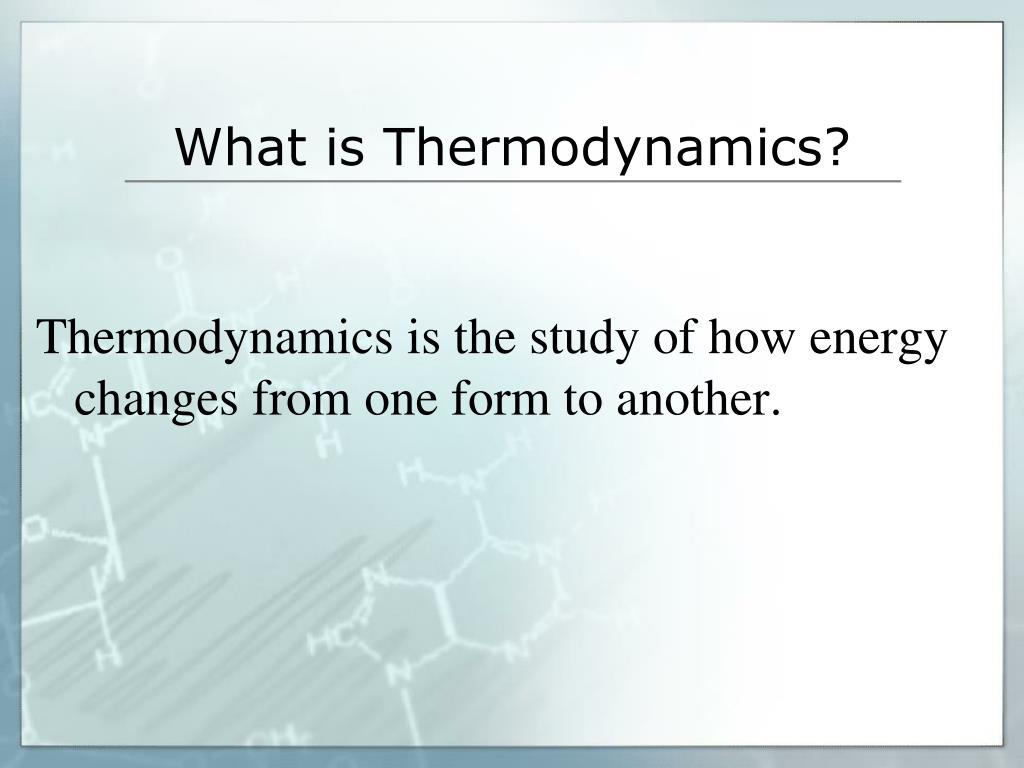 What is Thermodynamics?

Thermodynamics is the study of how energy changes from one form to another.